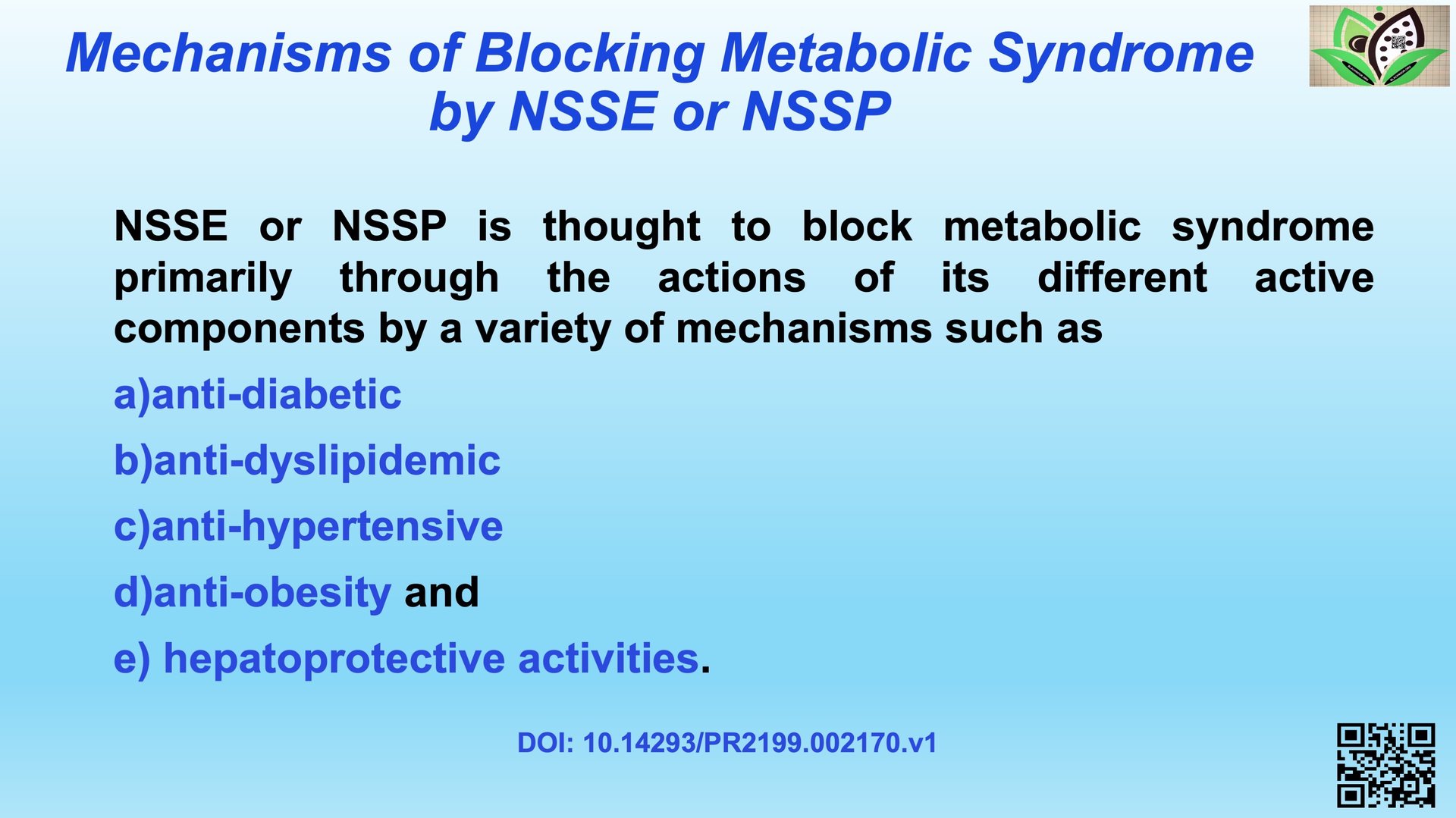 Mechanisms of Blocking Metabolic Syndrome by NSSE or NSSP

NSSE or NSSP is thought to block metabolic syndrome primarily through the actions of its different active components by a variety of mechanisms such as

a)anti-diabetic

b)anti-dyslipidemic

c)anti-hypertensive

d)anti-obesity and

e) hepatoprotective activities.

DOI: 10.14293/PR2199.002170.v1